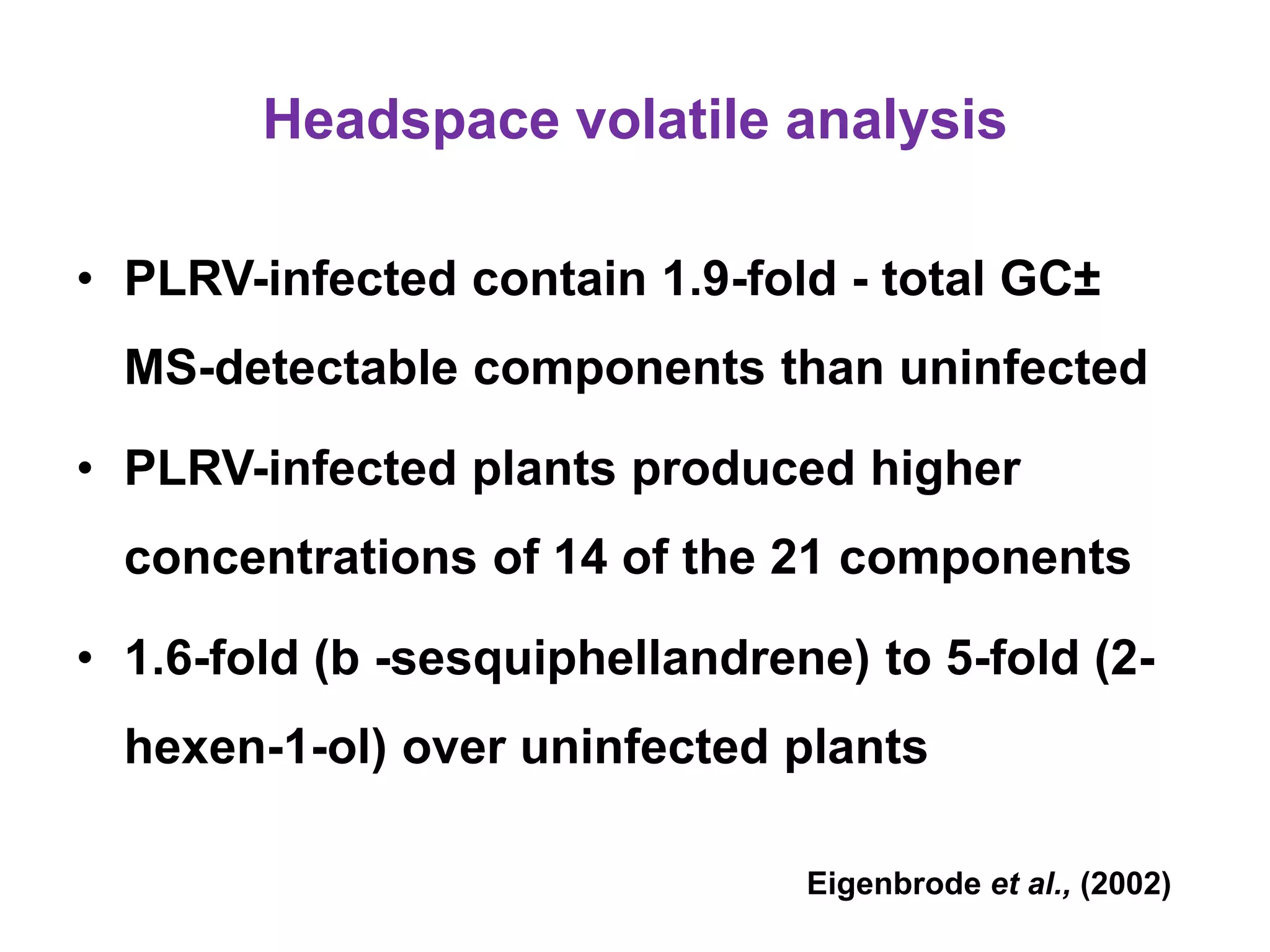 Headspace volatile analysis

• PLRV-infected contain 1.9-fold - total GC± MS-detectable components than uninfected

• PLRV-infected plants produced higher concentrations of 14 of the 21 components

• 1.6-fold (b -sesquiphellandrene) to 5-fold (2-hexen-1-ol) over uninfected plants

Eigenbrode et al., (2002)